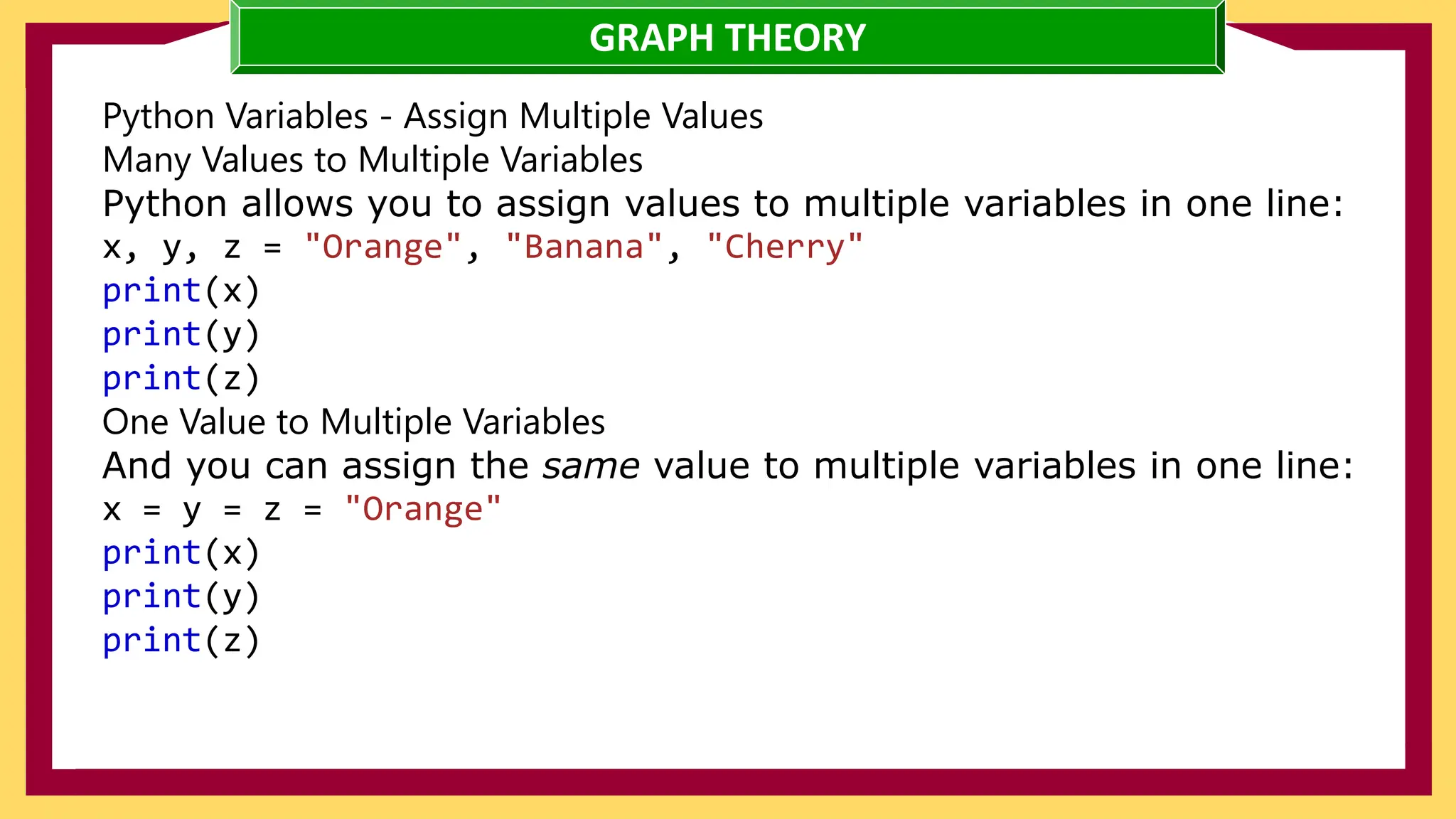 GRAPH THEORY

Python Variables - Assign Multiple Values
Many Values to Multiple Variables
Python allows you to assign values to multiple variables in one line:
x, y, z = "Orange", "Banana", "Cherry"
print(x)
print(y)
print(z)
One Value to Multiple Variables
And you can assign the same value to multiple variables in one line:
x = y = z = "Orange"
print(x)
print(y)
print(z)